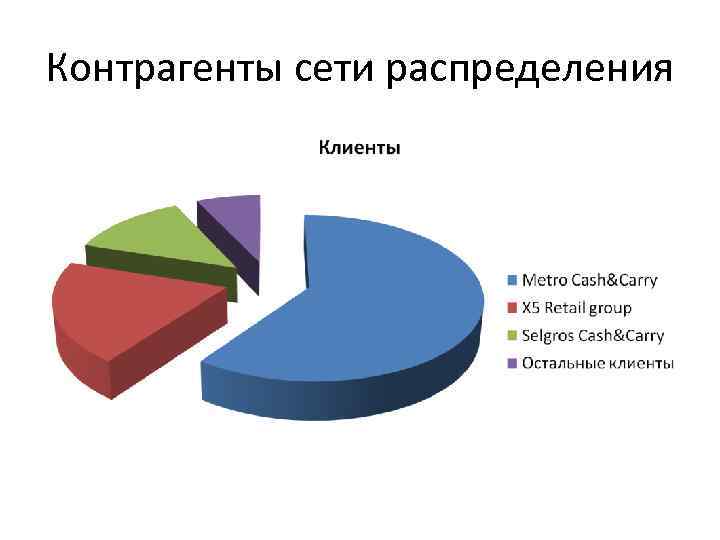 Контрагенты сети распределения

Клиенты

Metro Cash&Carry
X5 Retail group
Selgros Cash&Carry
Остальные клиенты